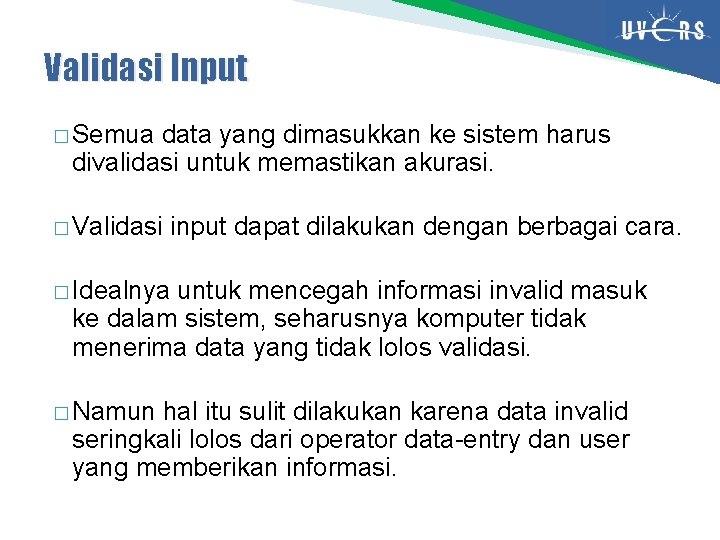 UVERS

Validasi Input

□ Semua data yang dimasukkan ke sistem harus divalidasi untuk memastikan akurasi.

□ Validasi input dapat dilakukan dengan berbagai cara.

□ Idealnya untuk mencegah informasi invalid masuk ke dalam sistem, seharusnya komputer tidak menerima data yang tidak lolos validasi.

□ Namun hal itu sulit dilakukan karena data invalid seringkali lolos dari operator data-entry dan user yang memberikan informasi.